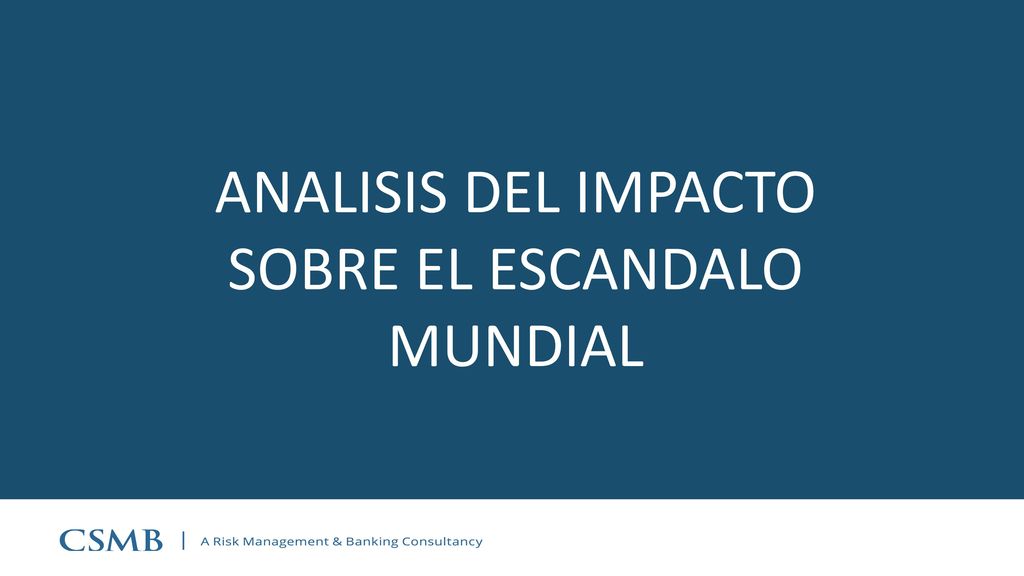 ANALISIS DEL IMPACTO SOBRE EL ESCANDALO MUNDIAL

CSMB | A Risk Management & Banking Consultancy